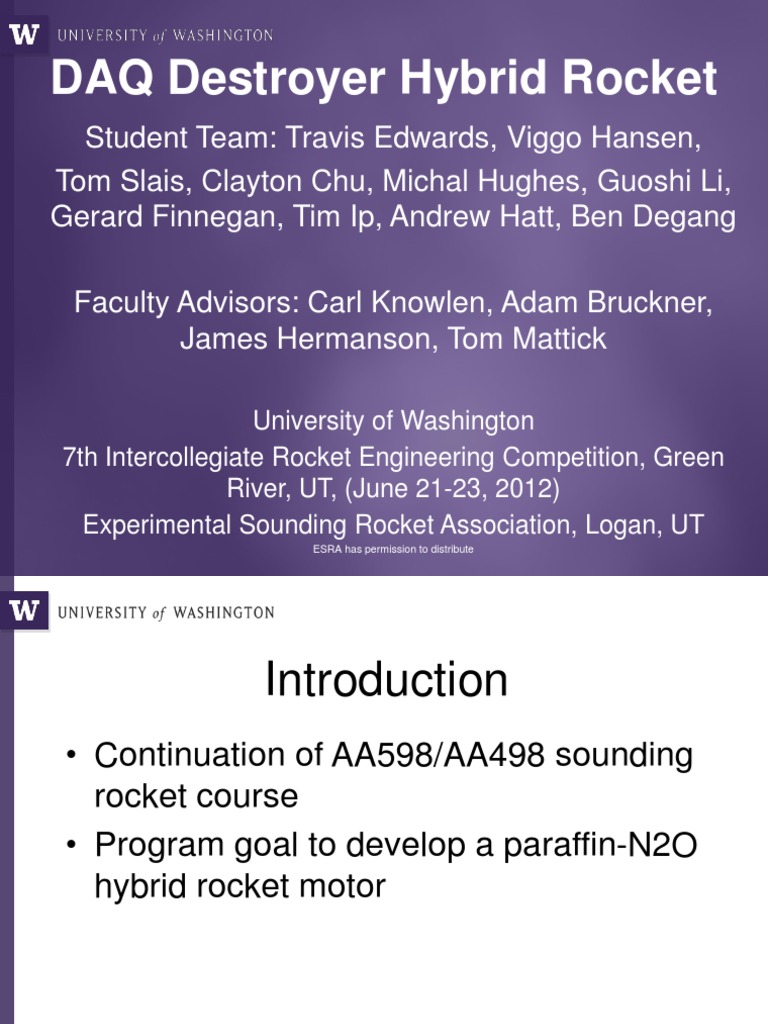 W UNIVERSITY of WASHINGTON

DAQ Destroyer Hybrid Rocket

Student Team: Travis Edwards, Viggo Hansen, Tom Slais, Clayton Chu, Michal Hughes, Guoshi Li, Gerard Finnegan, Tim Ip, Andrew Hatt, Ben Degang

Faculty Advisors: Carl Knowlen, Adam Bruckner, James Hermanson, Tom Mattick

University of Washington
7th Intercollegiate Rocket Engineering Competition, Green River, UT, (June 21-23, 2012)
Experimental Sounding Rocket Association, Logan, UT

ESRA has permission to distribute

W UNIVERSITY of WASHINGTON

Introduction

• Continuation of AA598/AA498 sounding rocket course
• Program goal to develop a paraffin-N2O hybrid rocket motor